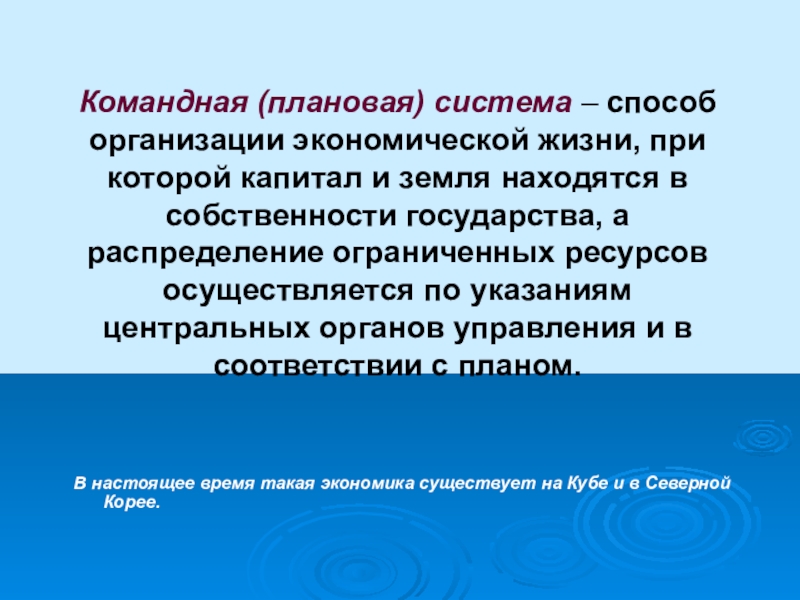 Командная (плановая) система – способ организации экономической жизни, при которой капитал и земля находятся в собственности государства, а распределение ограниченных ресурсов осуществляется по указаниям центральных органов управления и в соответствии с планом.

В настоящее время такая экономика существует на Кубе и в Северной Корее.